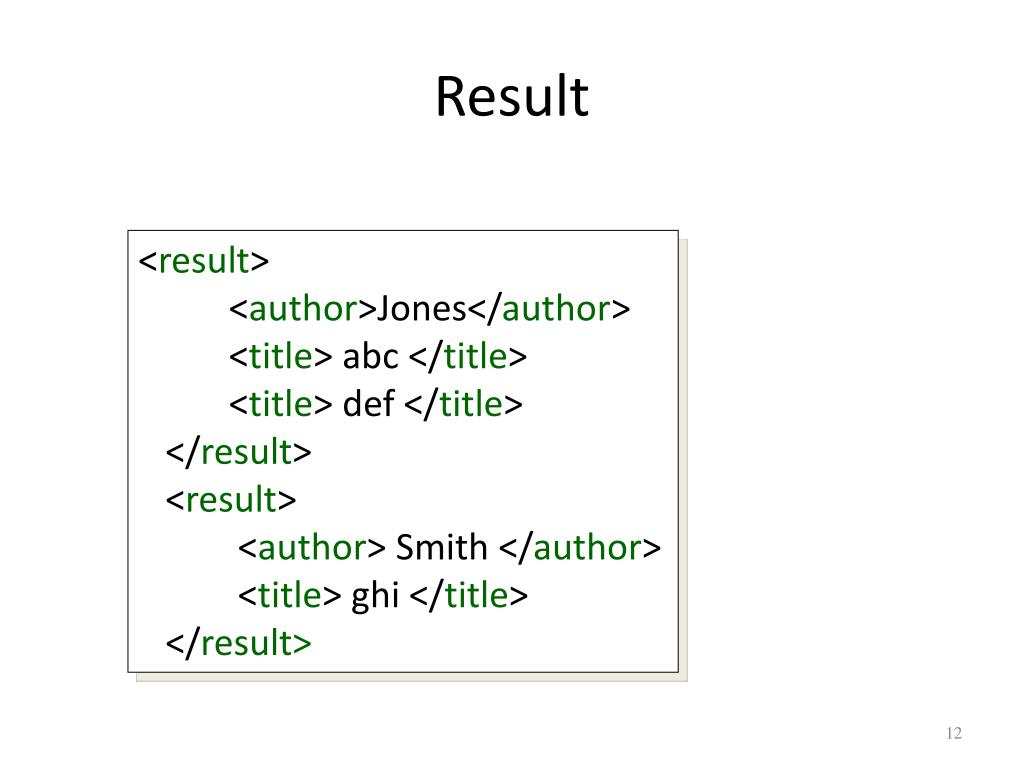 Result

<result>
<author>Jones</author>
<title> abc </title>
<title> def </title>
</result>
<result>
<author> Smith </author>
<title> ghi </title>
</result>

12